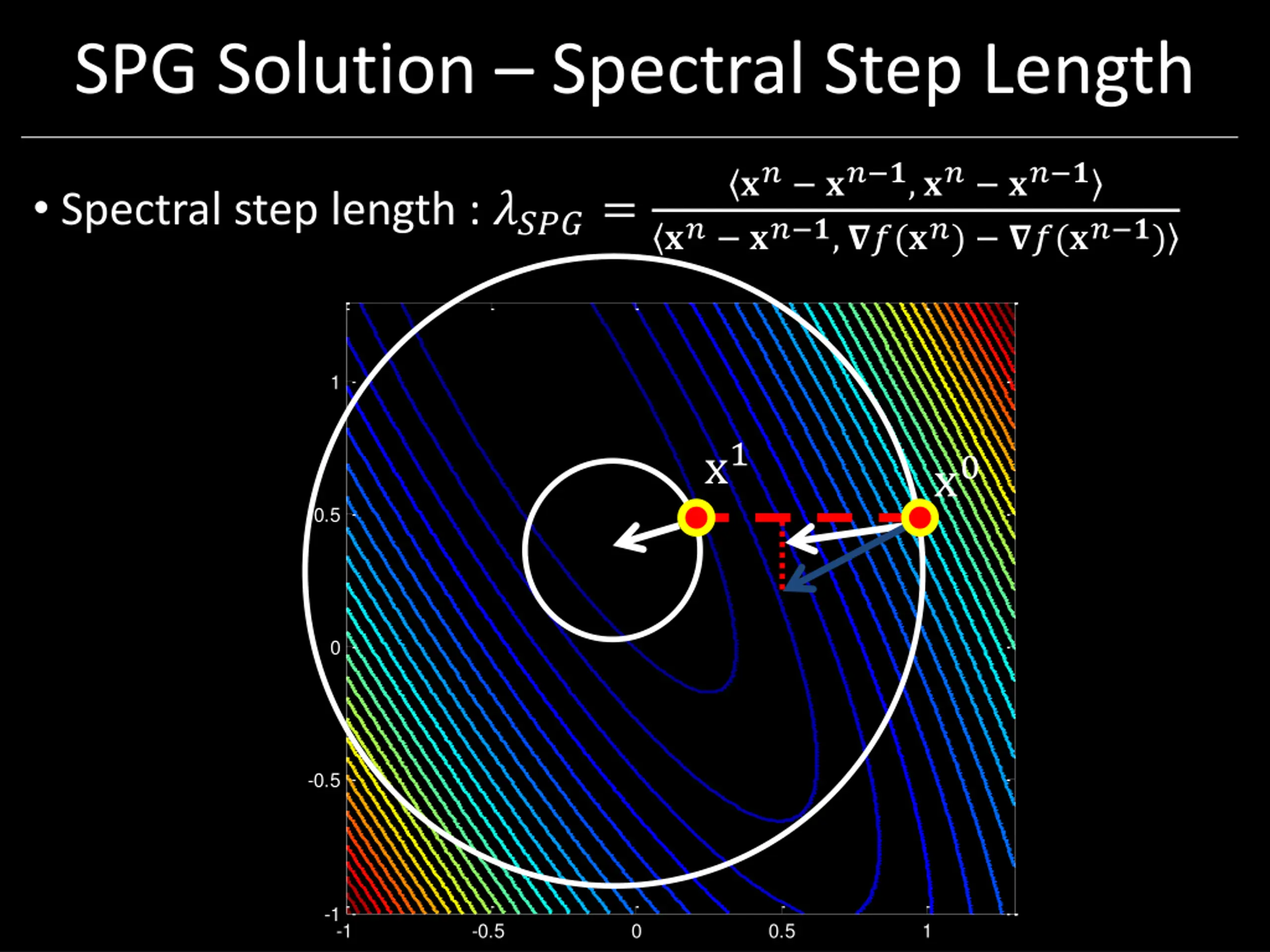 SPG Solution – Spectral Step Length

• Spectral step length : $\lambda_{SPG} = \frac{\langle \mathbf{x}^n - \mathbf{x}^{n-1}, \mathbf{x}^n - \mathbf{x}^{n-1} \rangle}{\langle \mathbf{x}^n - \mathbf{x}^{n-1}, \nabla f(\mathbf{x}^n) - \nabla f(\mathbf{x}^{n-1}) \rangle}$

$x^1$

$x^0$

1
0.5
0
-0.5
-1
-1
-0.5
0
0.5
1